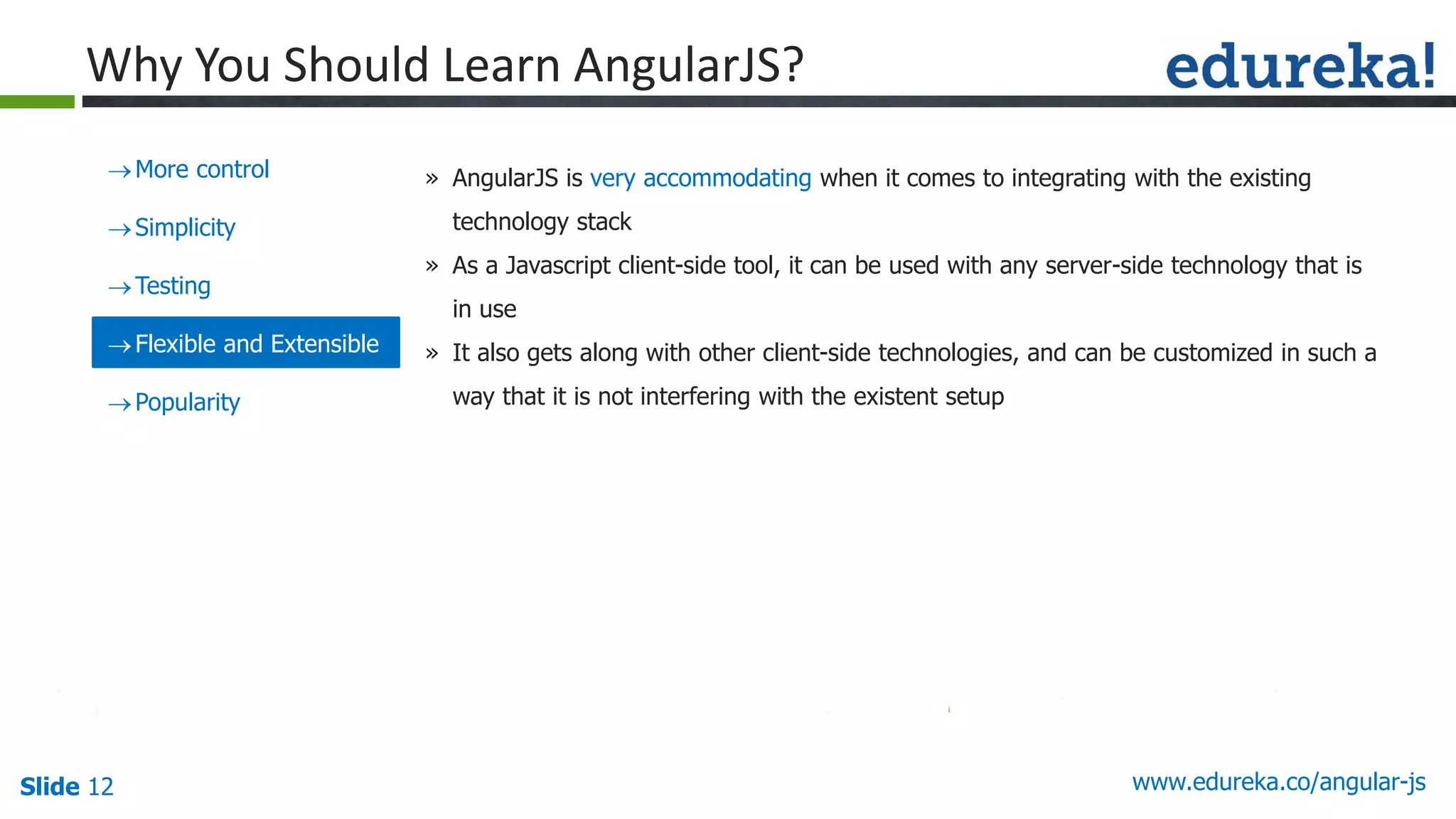 Why You Should Learn AngularJS?

edureka!

→ More control

→ Simplicity

→ Testing

→ Flexible and Extensible

→ Popularity

» AngularJS is very accommodating when it comes to integrating with the existing technology stack

» As a Javascript client-side tool, it can be used with any server-side technology that is in use

» It also gets along with other client-side technologies, and can be customized in such a way that it is not interfering with the existent setup

Slide 12

www.edureka.co/angular-js